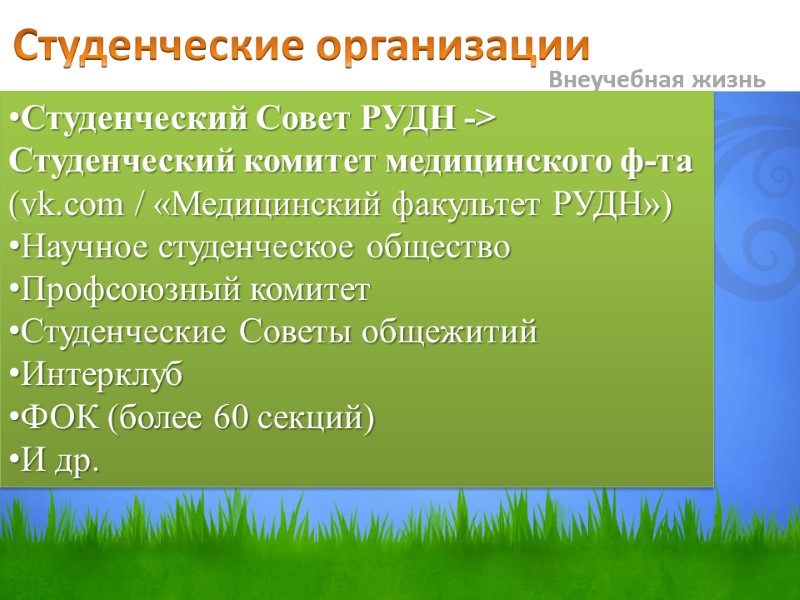 Студенческие организации

Внеучебная жизнь

•Студенческий Совет РУДН -> Студенческий комитет медицинского ф-та (vk.com / «Медицинский факультет РУДН»)
•Научное студенческое общество
•Профсоюзный комитет
•Студенческие Советы общежитий
•Интерклуб
•ФОК (более 60 секций)
•И др.